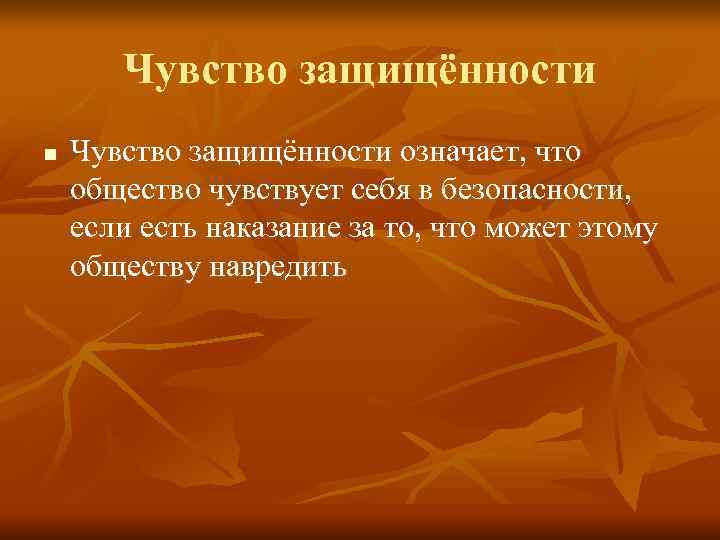 Чувство защищённости

■ Чувство защищённости означает, что общество чувствует себя в безопасности, если есть наказание за то, что может этому обществу навредить